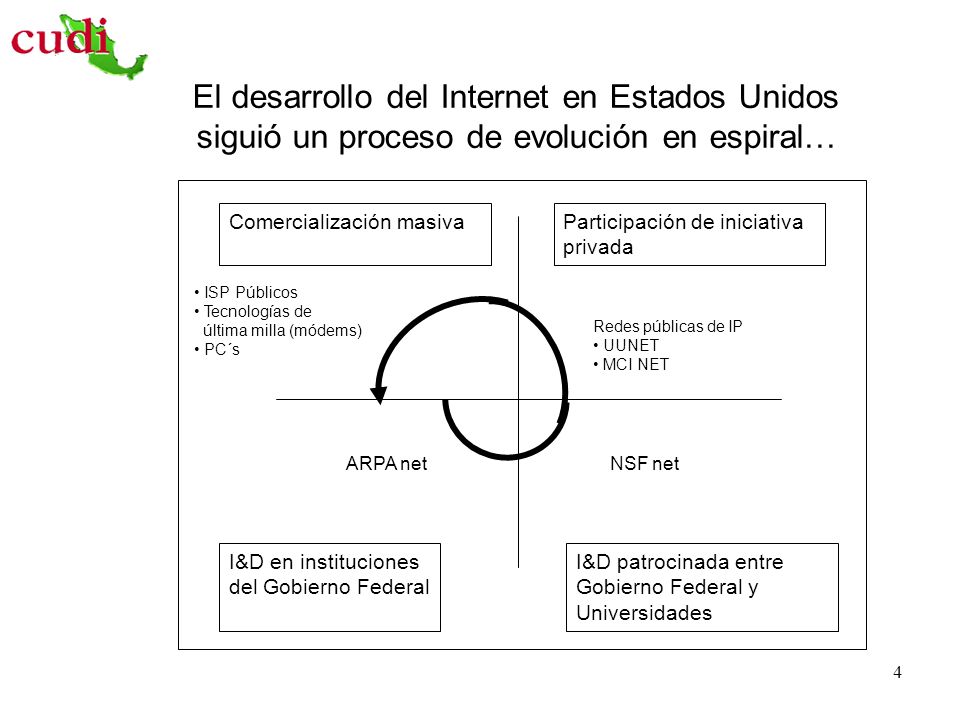 cudi

El desarrollo del Internet en Estados Unidos siguió un proceso de evolución en espiral…

Comercialización masiva

Participación de iniciativa privada

• ISP Públicos
• Tecnologías de última milla (módems)
• PC´s

Redes públicas de IP
• UUNET
• MCI NET

ARPA net

NSF net

I&D en instituciones del Gobierno Federal

I&D patrocinada entre Gobierno Federal y Universidades

4